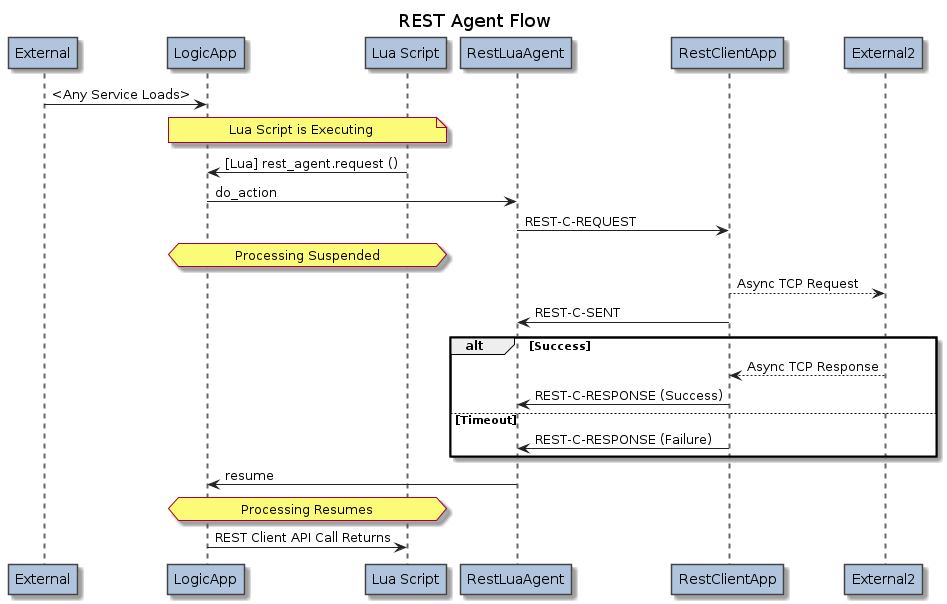 REST Agent Flow

External

LogicApp

Lua Script

RestLuaAgent

RestClientApp

External2

<Any Service Loads>

Lua Script is Executing

[Lua] rest_agent.request ()

do_action

REST-C-REQUEST

Processing Suspended

Async TCP Request

REST-C-SENT

alt

[Success]

Async TCP Response

REST-C-RESPONSE (Success)

[Timeout]

REST-C-RESPONSE (Failure)

resume

Processing Resumes

REST Client API Call Returns

External

LogicApp

Lua Script

RestLuaAgent

RestClientApp

External2